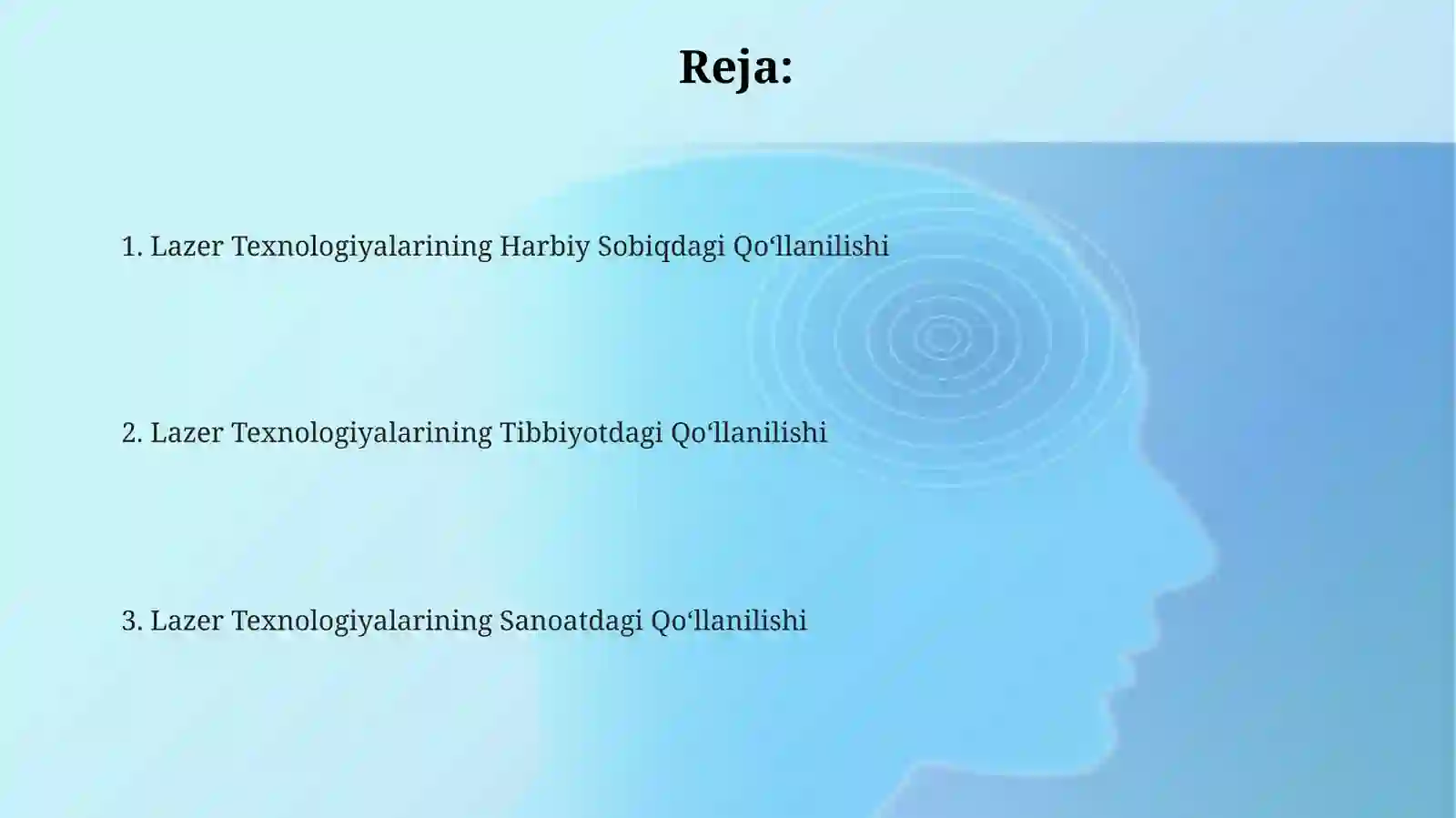 Reja:

1. Lazer Texnologiyalarining Harbiy Sobiqdagi Qo‘llanilishi

2. Lazer Texnologiyalarining Tibbiyotdagi Qo‘llanilishi

3. Lazer Texnologiyalarining Sanoatdagi Qo‘llanilishi